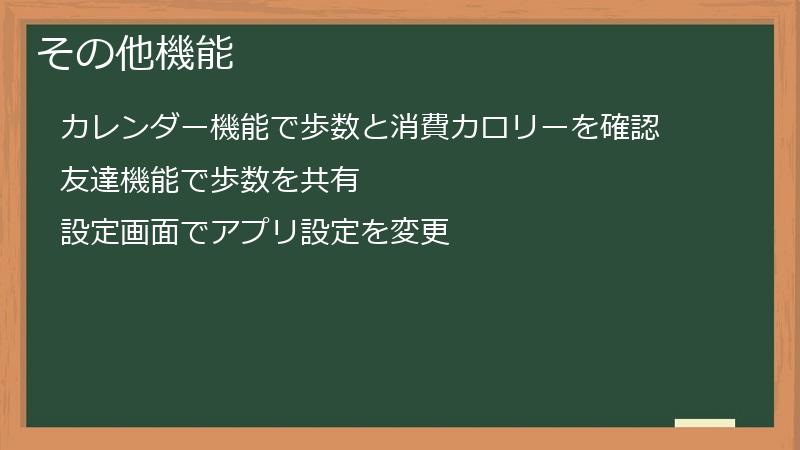 その他機能

カレンダー機能で歩数と消費カロリーを確認

友達機能で歩数を共有

設定画面でアプリ設定を変更